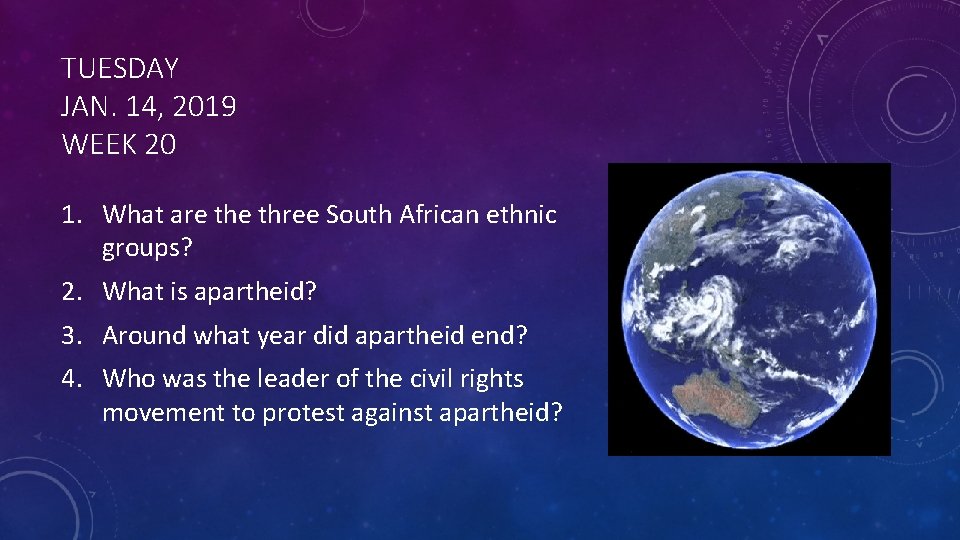 TUESDAY
JAN. 14, 2019
WEEK 20

1. What are the three South African ethnic groups?
2. What is apartheid?
3. Around what year did apartheid end?
4. Who was the leader of the civil rights movement to protest against apartheid?